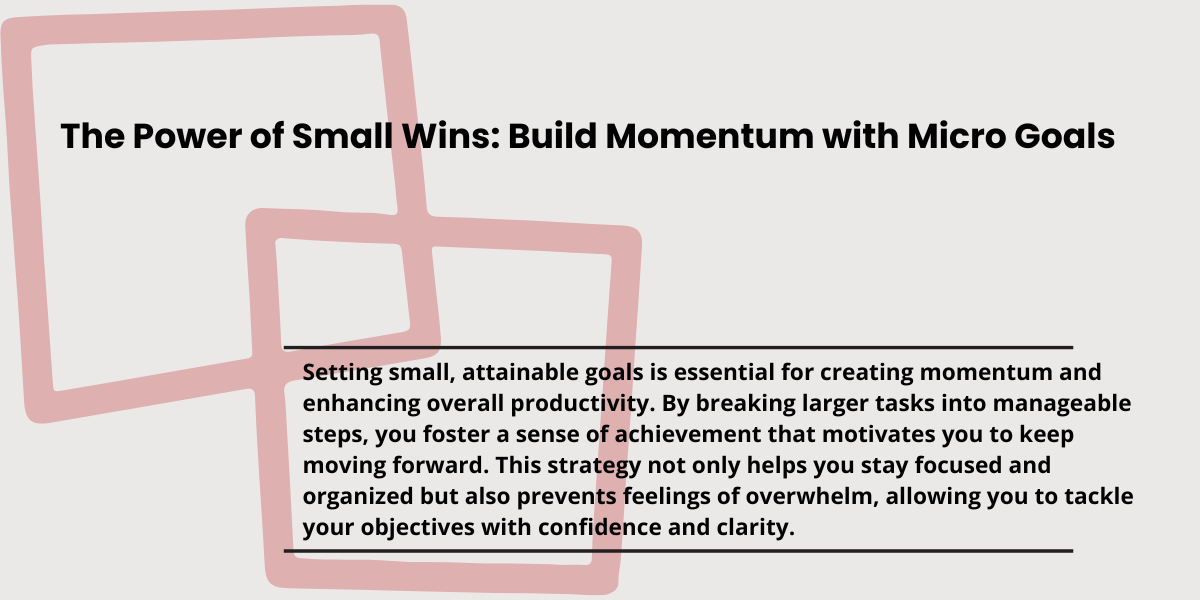 The Power of Small Wins: Build Momentum with Micro Goals

Setting small, attainable goals is essential for creating momentum and enhancing overall productivity. By breaking larger tasks into manageable steps, you foster a sense of achievement that motivates you to keep moving forward. This strategy not only helps you stay focused and organized but also prevents feelings of overwhelm, allowing you to tackle your objectives with confidence and clarity.